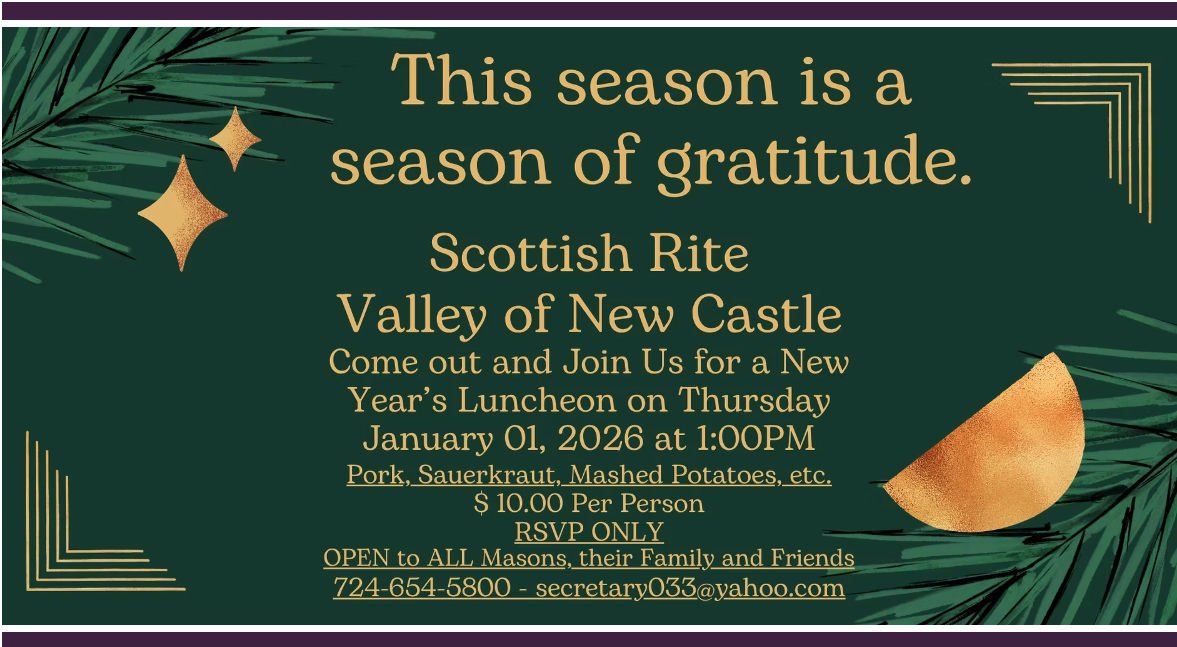 This season is a season of gratitude.

Scottish Rite
Valley of New Castle

Come out and Join Us for a New Year's Luncheon on Thursday January 01, 2026 at 1:00PM

Pork, Sauerkraut, Mashed Potatoes, etc.
$ 10.00 Per Person
RSVP ONLY
OPEN to ALL Masons, their Family and Friends
724-654-5800 - secretary033@yahoo.com